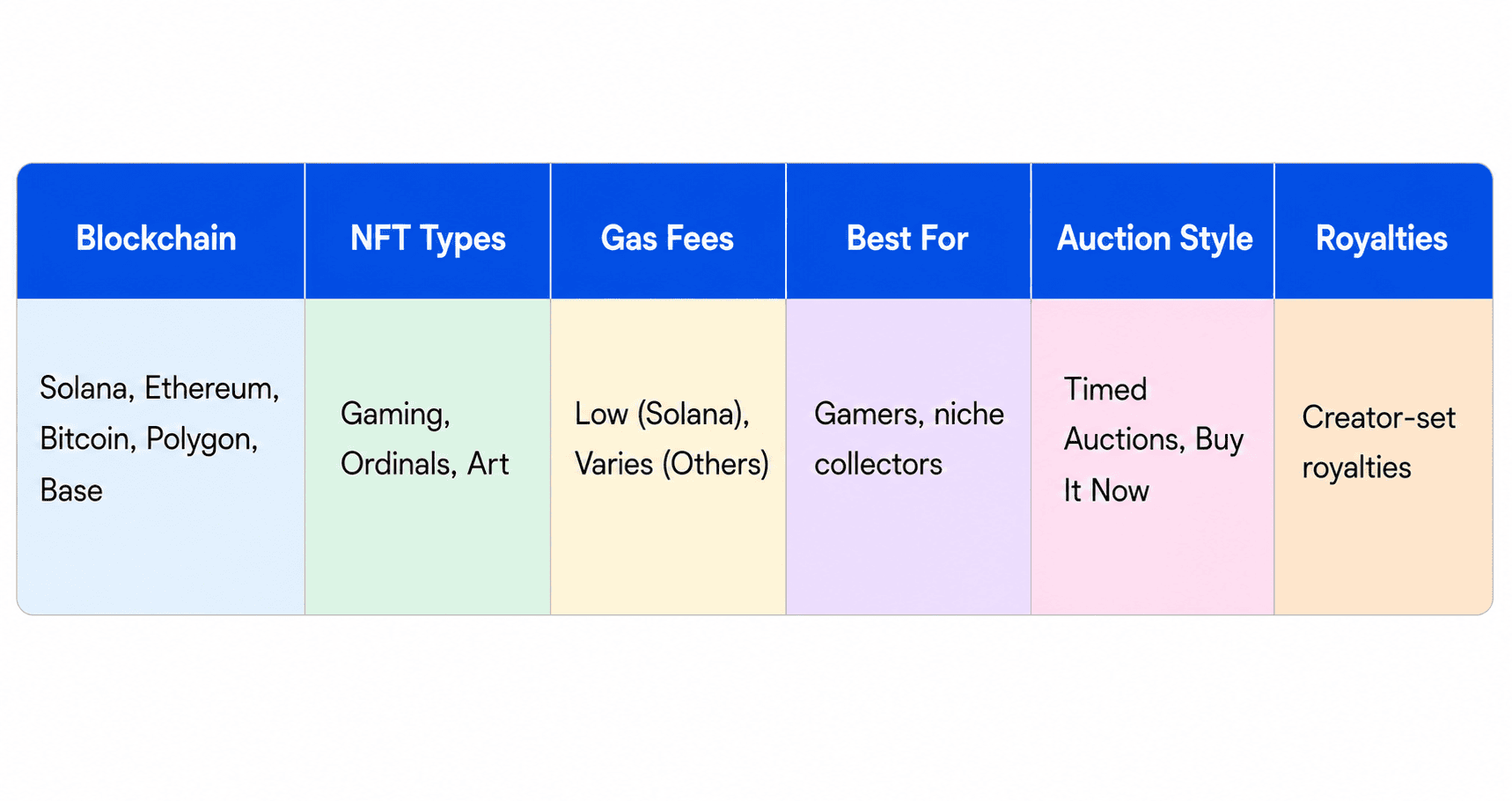 | Blockchain | NFT Types | Gas Fees | Best For | Auction Style | Royalties |
|---|---|---|---|---|---|
| Solana, Ethereum, Bitcoin, Polygon, Base | Gaming, Ordinals, Art | Low (Solana), Varies (Others) | Gamers, niche collectors | Timed Auctions, Buy It Now | Creator-set royalties |